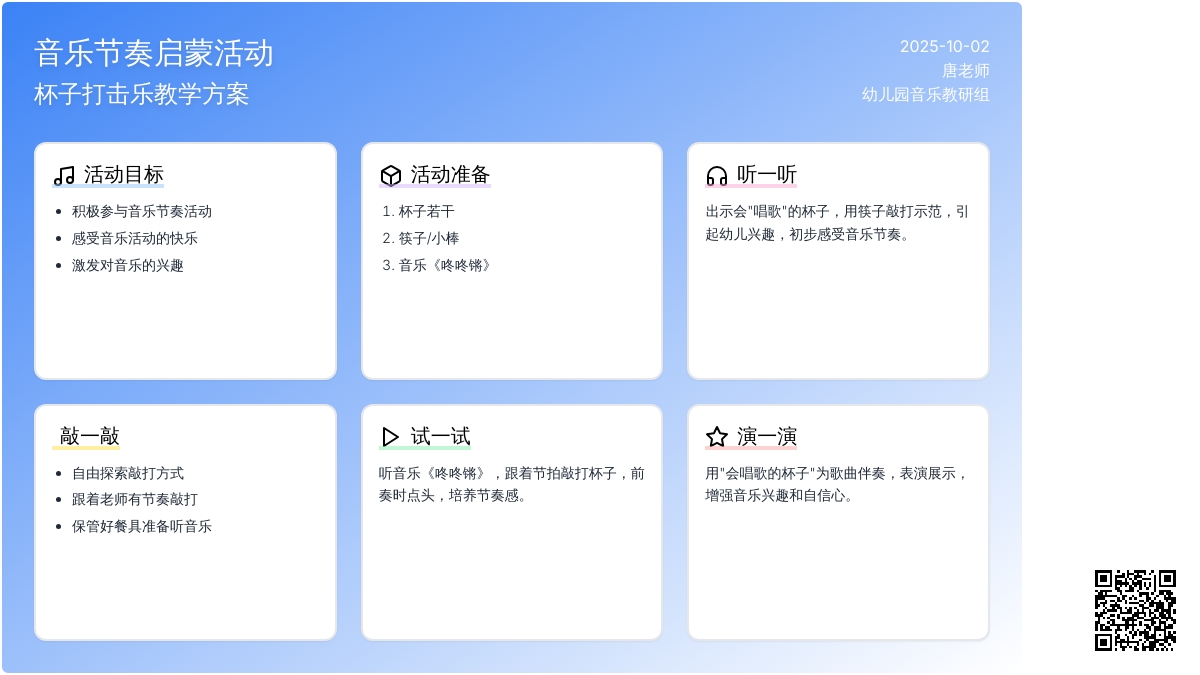 音乐节奏启蒙活动
杯子打击乐教学方案

2025-10-02
唐老师
幼儿园音乐教研组

活动目标
- 积极参与音乐节奏活动
- 感受音乐活动的快乐
- 激发对音乐的兴趣

活动准备
1. 杯子若干
2. 筷子/小棒
3. 音乐《咚咚锵》

听一听
出示会"唱歌"的杯子，用筷子敲打示范，引起幼儿兴趣，初步感受音乐节奏。

敲一敲
- 自由探索敲打方式
- 跟着老师有节奏敲打
- 保管好餐具准备听音乐

试一试
听音乐《咚咚锵》，跟着节拍敲打杯子，前奏时点头，培养节奏感。

演一演
用"会唱歌的杯子"为歌曲伴奏，表演展示，增强音乐兴趣和自信心。